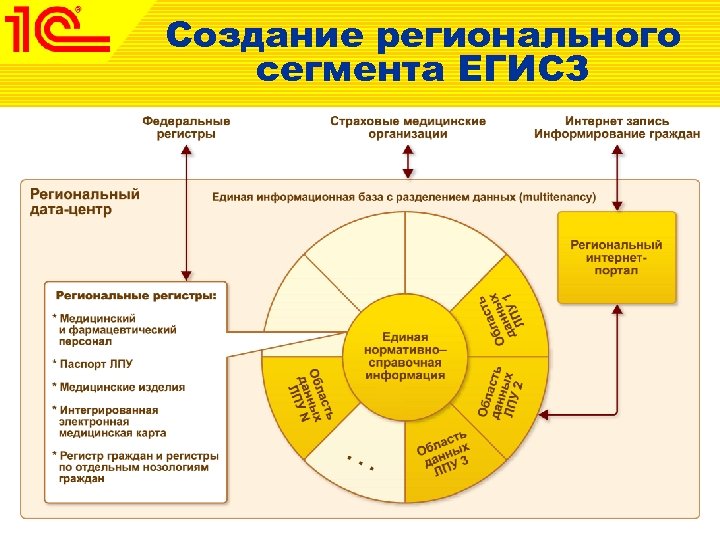 1С

Создание регионального сегмента ЕГИСЗ

Федеральные регистры

Страховые медицинские организации

Интернет запись Информирование граждан

Региональный дата-центр

Единая информационная база с разделением данных (multitenancy)

Региональный интернет-портал

Региональные регистры:

* Медицинский и фармацевтический персонал

* Паспорт ЛПУ

* Медицинские изделия

* Интегрированная электронная медицинская карта

* Регистр граждан и регистры по отдельным нозологиям граждан

Единая нормативно–справочная информация

Область данных ЛПУ 1

Область данных ЛПУ 2

Область данных ЛПУ 3

...

Область данных ЛПУ N